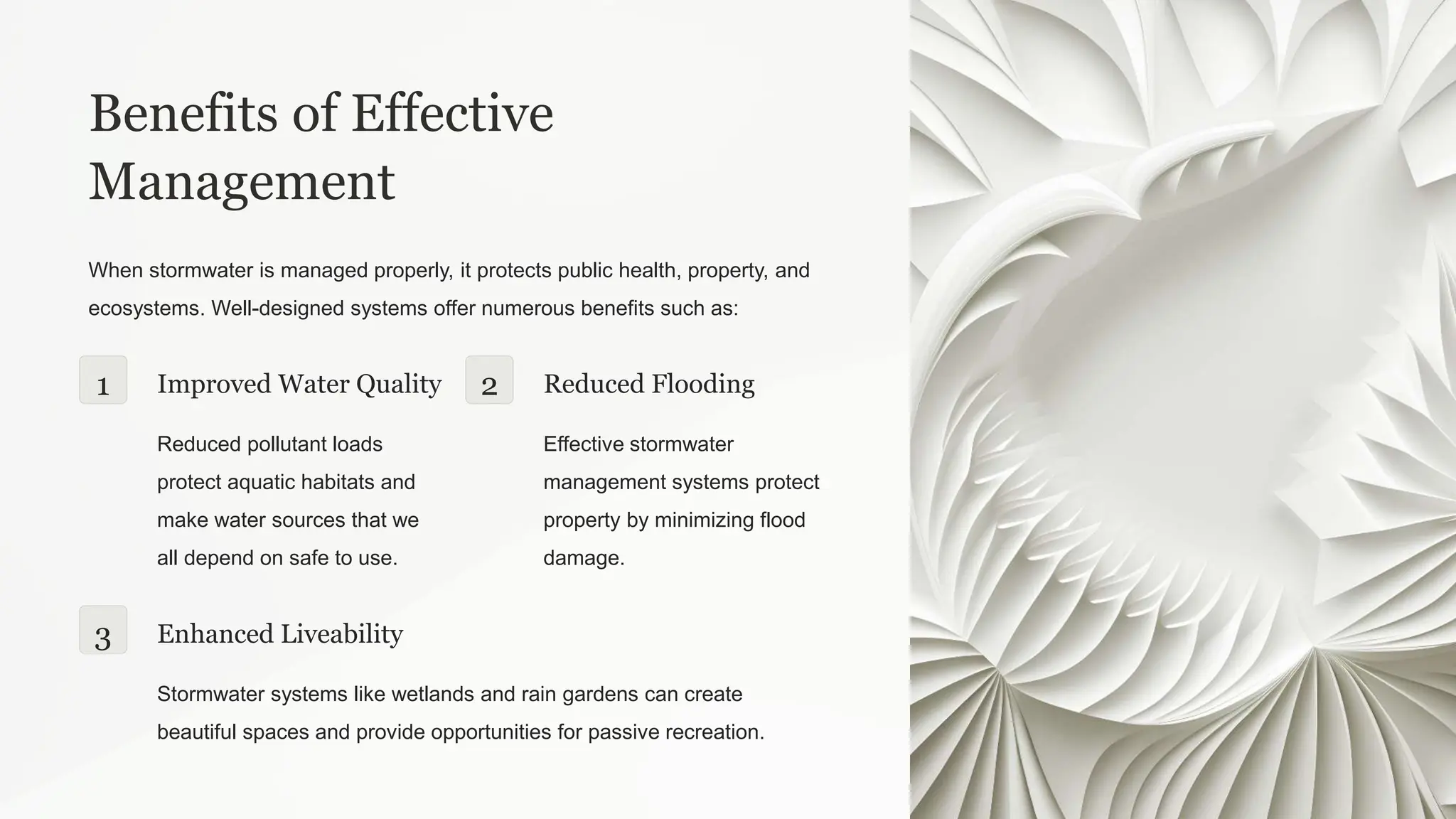 Benefits of Effective Management

When stormwater is managed properly, it protects public health, property, and ecosystems. Well-designed systems offer numerous benefits such as:

1

Improved Water Quality

Reduced pollutant loads protect aquatic habitats and make water sources that we all depend on safe to use.

2

Reduced Flooding

Effective stormwater management systems protect property by minimizing flood damage.

3

Enhanced Liveability

Stormwater systems like wetlands and rain gardens can create beautiful spaces and provide opportunities for passive recreation.